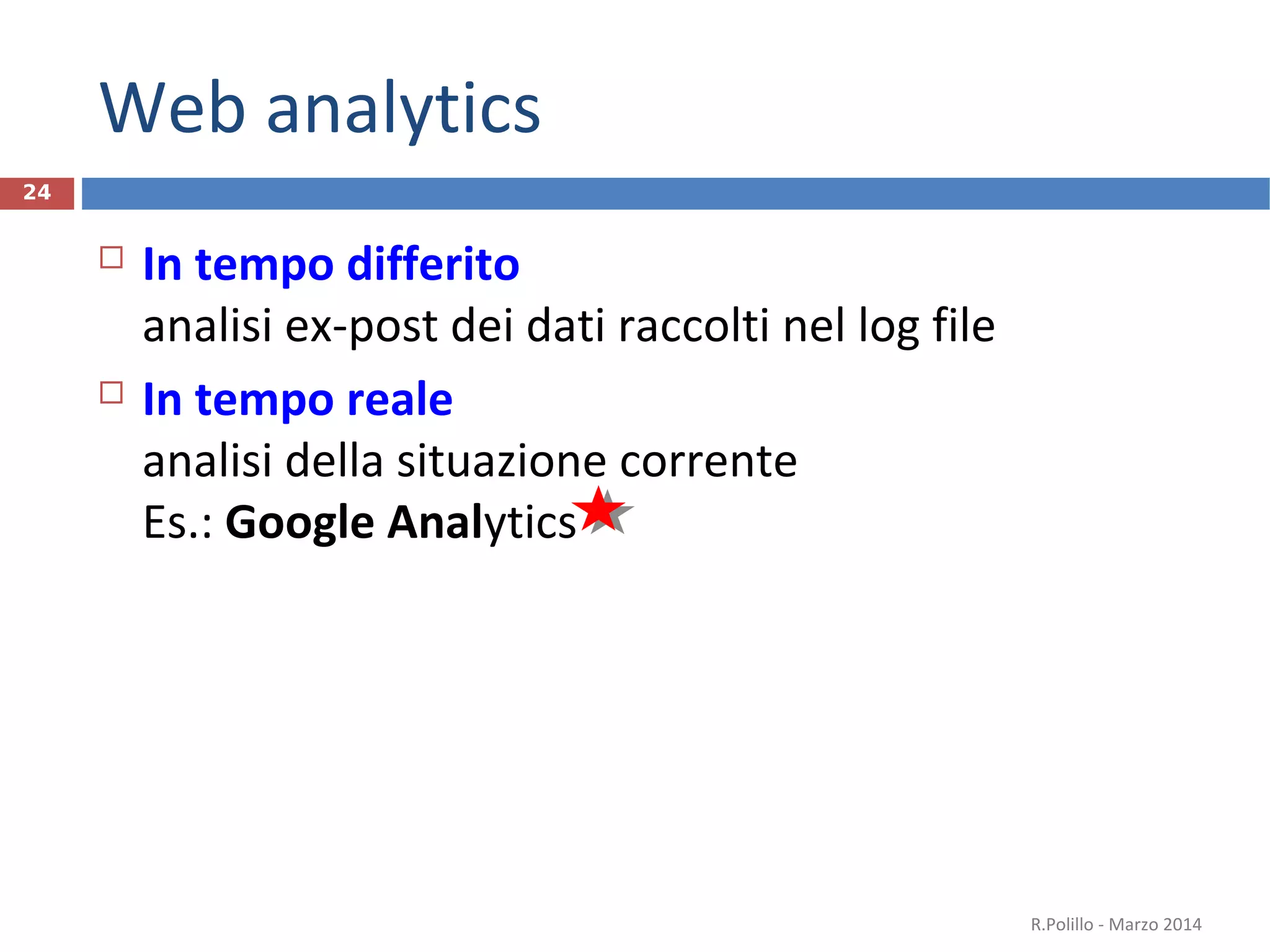 Web analytics

24

In tempo differito
analisi ex-post dei dati raccolti nel log file

In tempo reale
analisi della situazione corrente
Es.: Google Analytics

R.Polillo - Marzo 2014